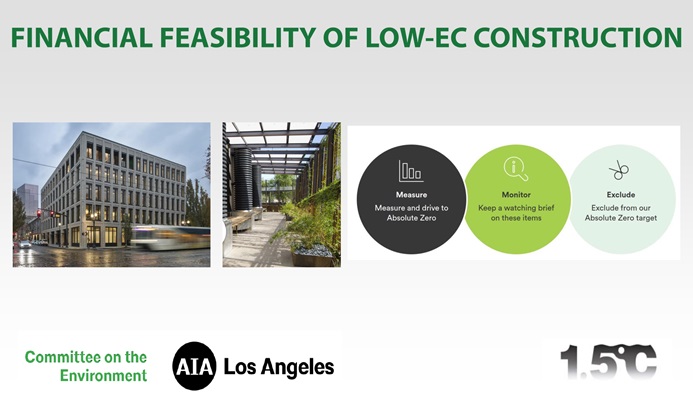 FINANCIAL FEASIBILITY OF LOW-EC CONSTRUCTION

Measure
Measure and drive to Absolute Zero

Monitor
Keep a watching brief on these items

Exclude
Exclude from our Absolute Zero target

Committee on the Environment

AIA Los Angeles

1.5°C